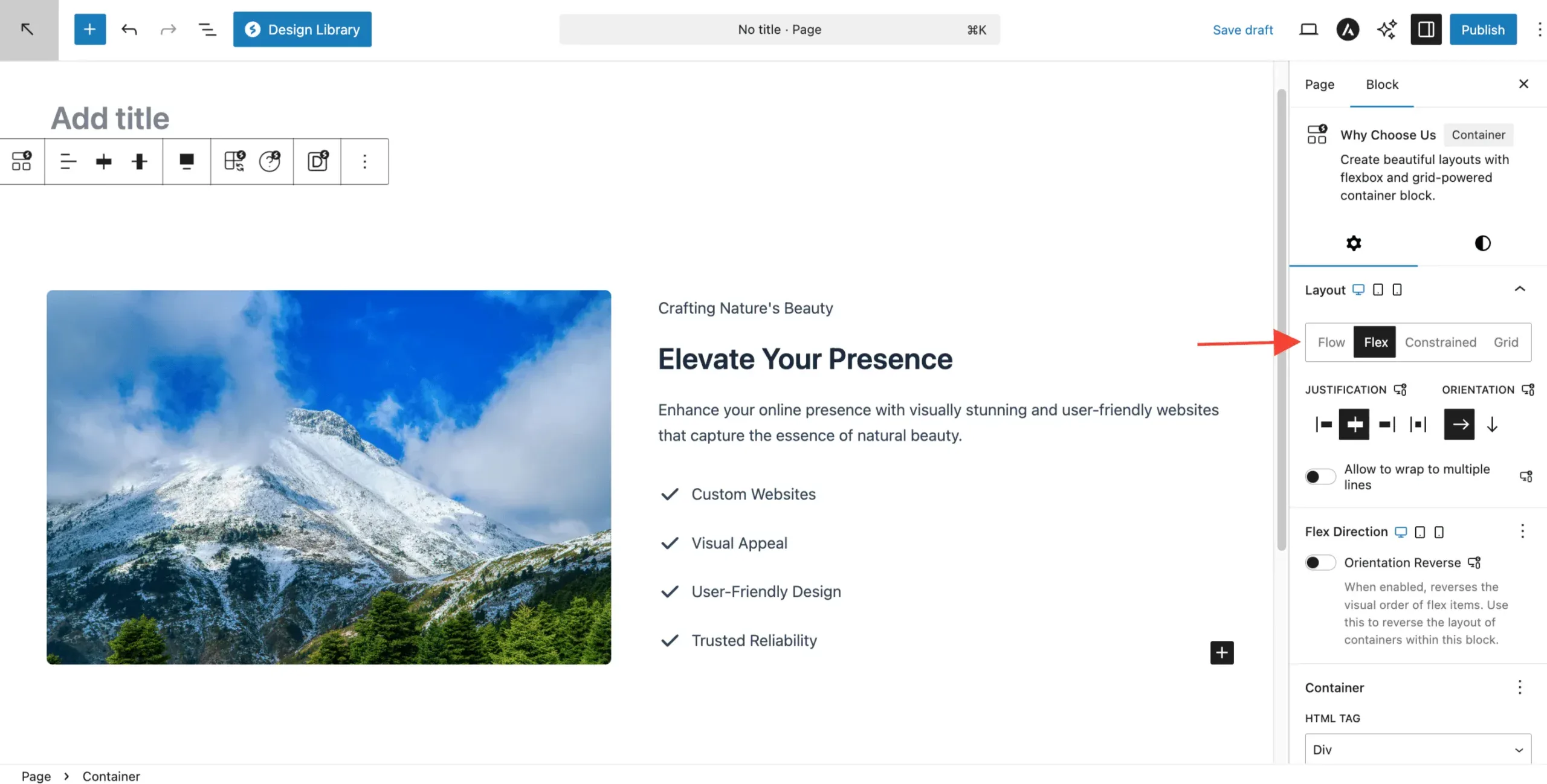 Design Library

No title · Page ⌘K

Save draft

Publish

Add title

Crafting Nature's Beauty

Elevate Your Presence

Enhance your online presence with visually stunning and user-friendly websites that capture the essence of natural beauty.

Custom Websites

Visual Appeal

User-Friendly Design

Trusted Reliability

Page Block

Why Choose Us Container

Create beautiful layouts with flexbox and grid-powered container block.

Layout

Flow Flex Constrained Grid

JUSTIFICATION ORIENTATION

Allow to wrap to multiple lines

Flex Direction

Orientation Reverse

When enabled, reverses the visual order of flex items. Use this to reverse the layout of containers within this block.

Container

HTML TAG

Div

Page › Container